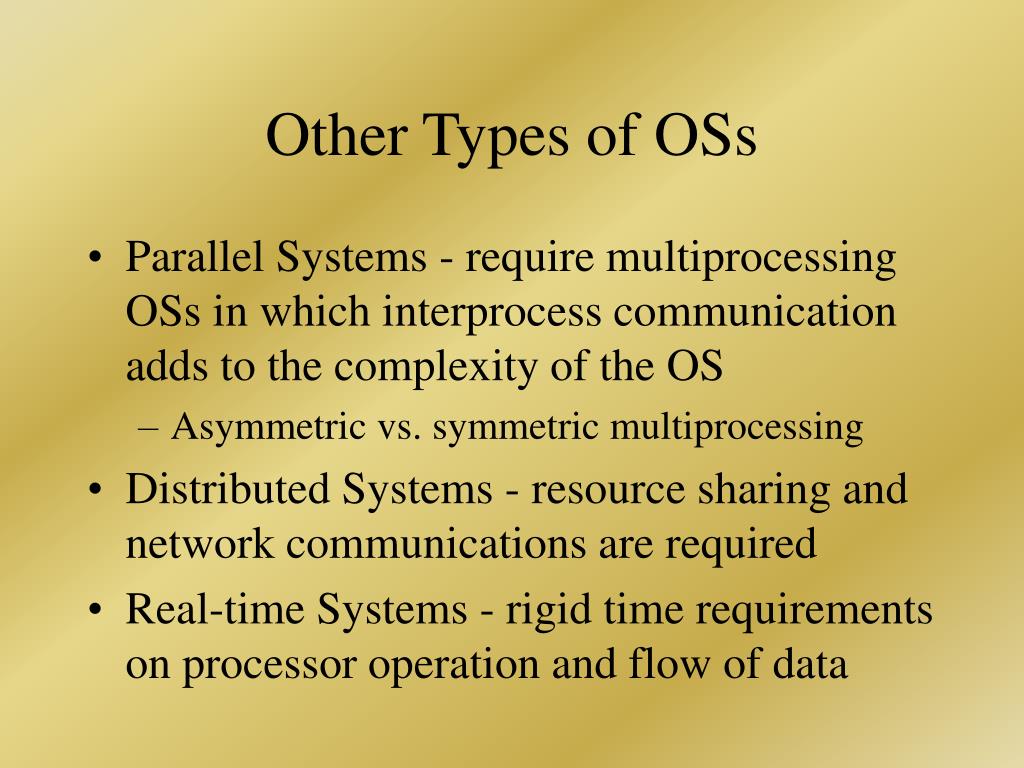 Other Types of OSs

• Parallel Systems - require multiprocessing OSs in which interprocess communication adds to the complexity of the OS
– Asymmetric vs. symmetric multiprocessing
• Distributed Systems - resource sharing and network communications are required
• Real-time Systems - rigid time requirements on processor operation and flow of data